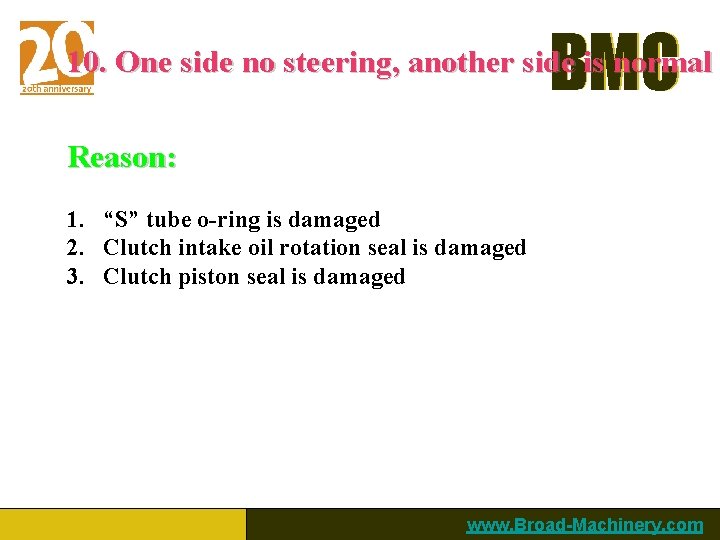 20
20th anniversary

BMC

10. One side no steering, another side is normal

Reason:

1. “S” tube o-ring is damaged
2. Clutch intake oil rotation seal is damaged
3. Clutch piston seal is damaged

www.Broad-Machinery.com